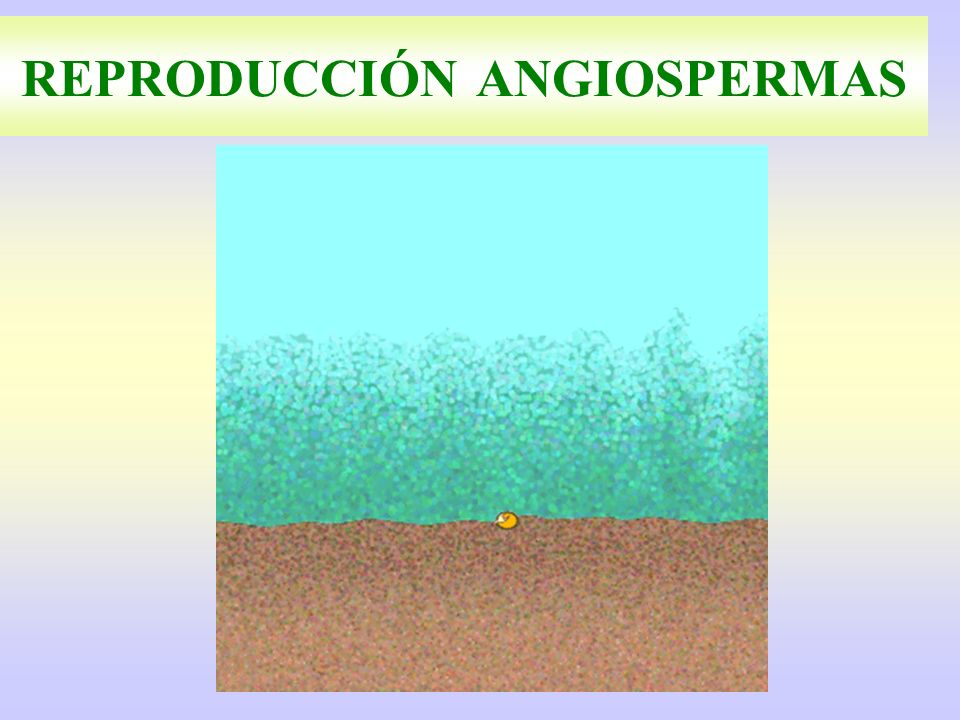 REPRODUCCIÓN ANGIOSPERMAS